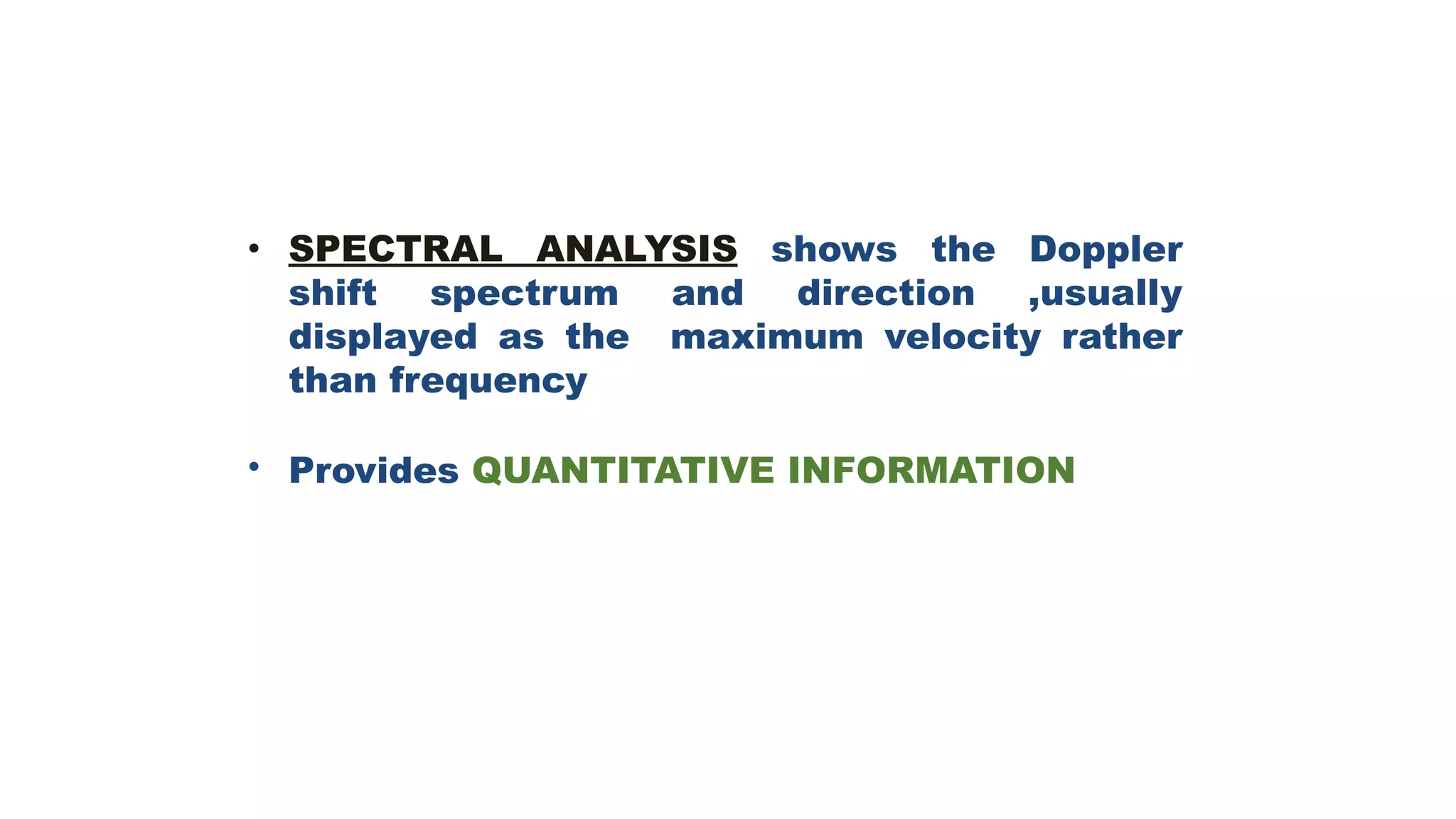 • SPECTRAL ANALYSIS shows the Doppler shift spectrum and direction ,usually displayed as the maximum velocity rather than frequency

• Provides QUANTITATIVE INFORMATION